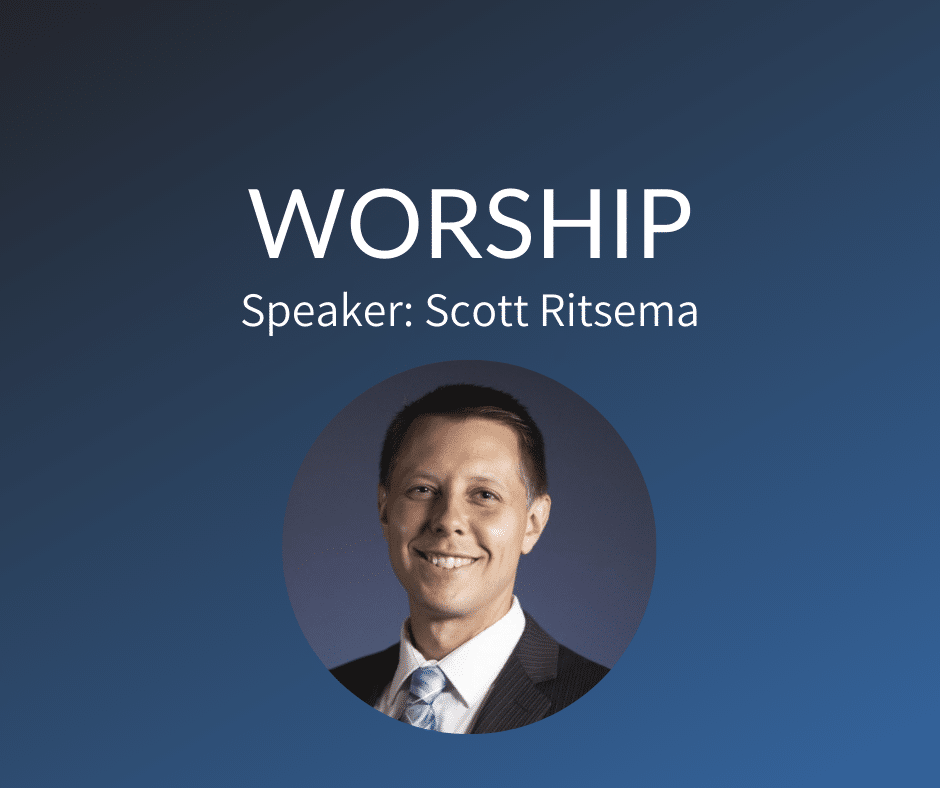 WORSHIP
Speaker: Scott Ritsema